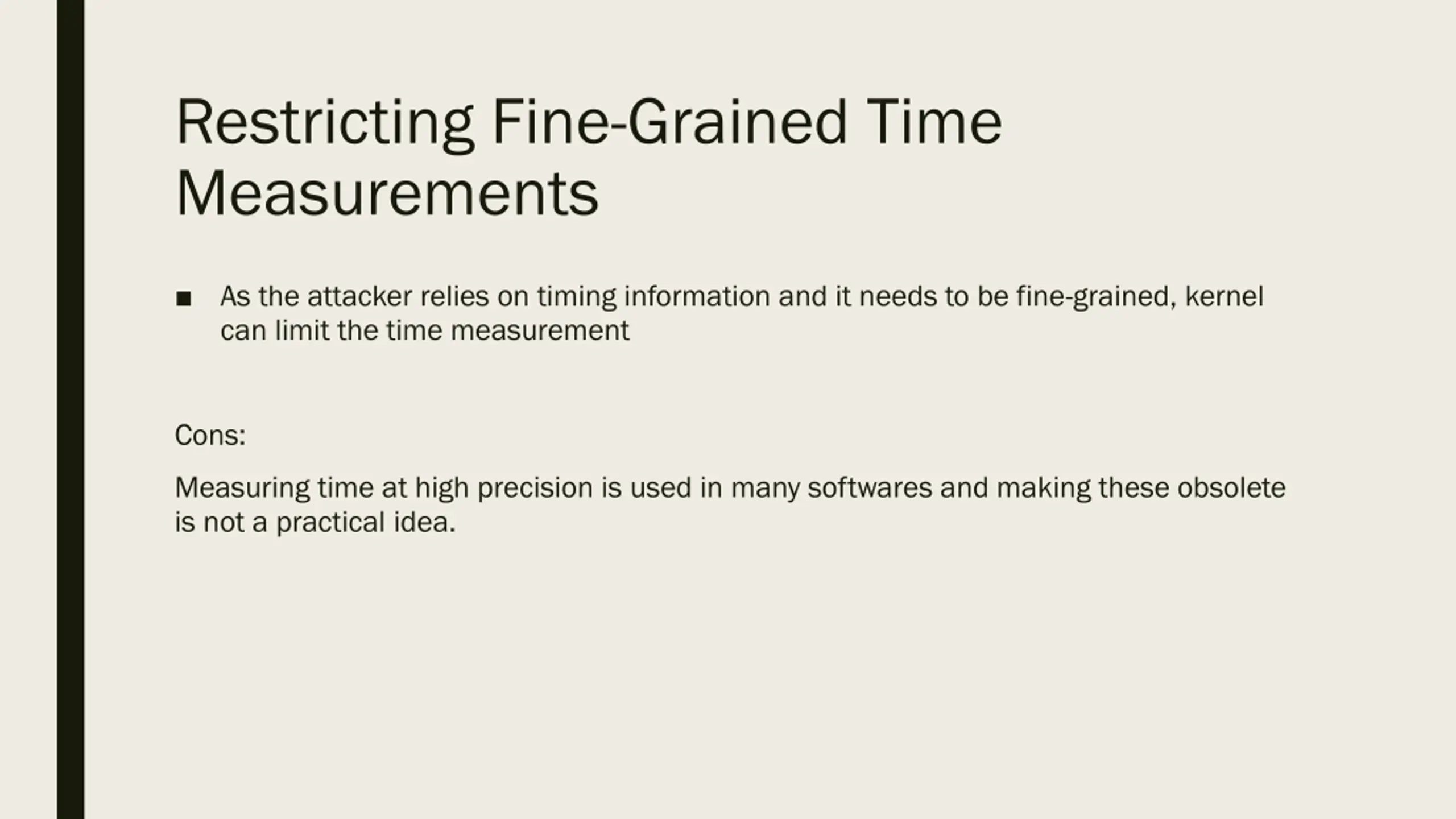 Restricting Fine-Grained Time Measurements

■ As the attacker relies on timing information and it needs to be fine-grained, kernel can limit the time measurement

Cons:

Measuring time at high precision is used in many softwares and making these obsolete is not a practical idea.